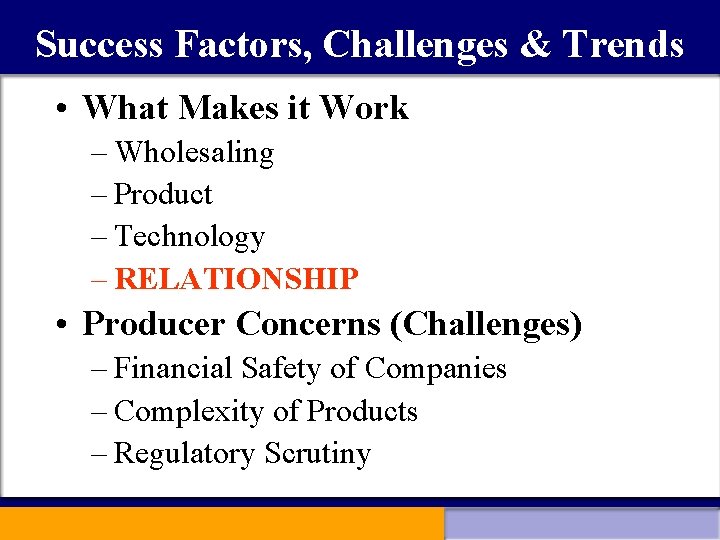 Success Factors, Challenges & Trends

• What Makes it Work
– Wholesaling
– Product
– Technology
– RELATIONSHIP

• Producer Concerns (Challenges)
– Financial Safety of Companies
– Complexity of Products
– Regulatory Scrutiny